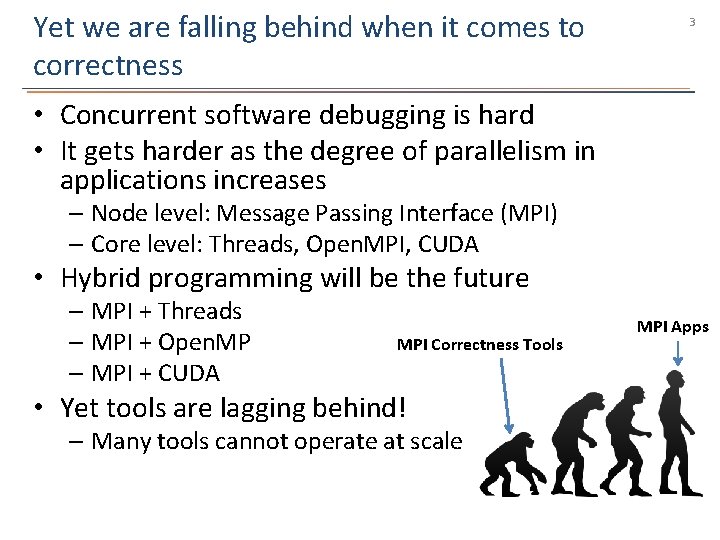 Yet we are falling behind when it comes to correctness

3

• Concurrent software debugging is hard
• It gets harder as the degree of parallelism in applications increases
– Node level: Message Passing Interface (MPI)
– Core level: Threads, OpenMPI, CUDA
• Hybrid programming will be the future
– MPI + Threads
– MPI + OpenMP
– MPI + CUDA
• Yet tools are lagging behind!
– Many tools cannot operate at scale

MPI Correctness Tools

MPI Apps